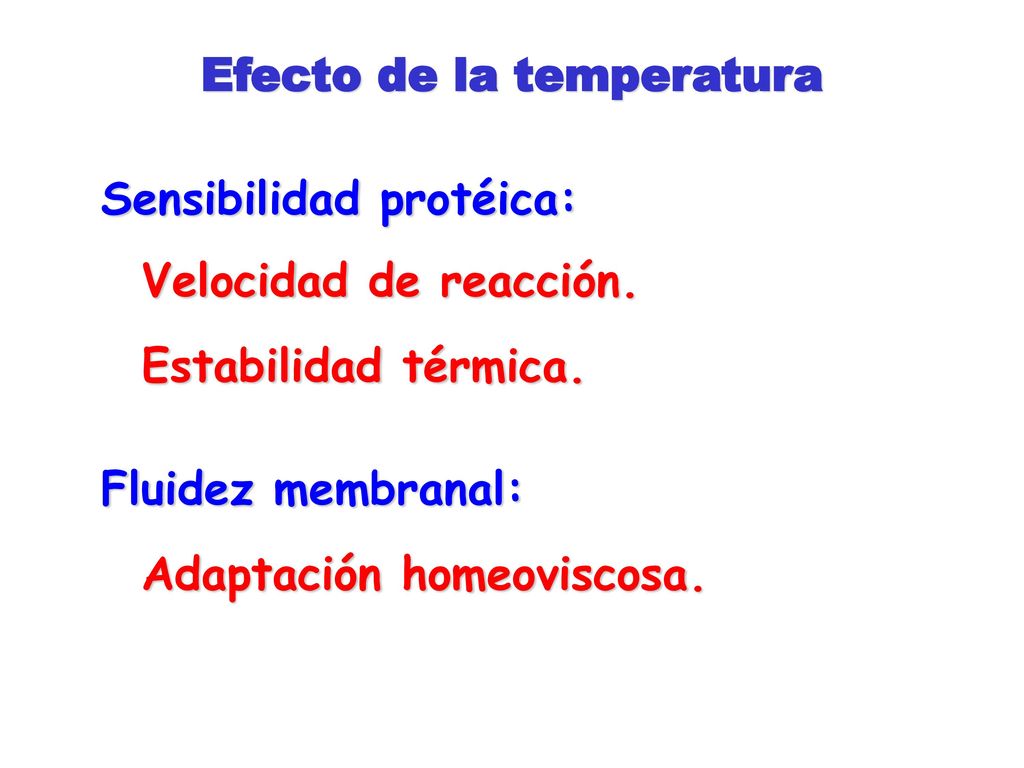 Efecto de la temperatura

Sensibilidad protéica:

Velocidad de reacción.

Estabilidad térmica.

Fluidez membranal:

Adaptación homeoviscosa.